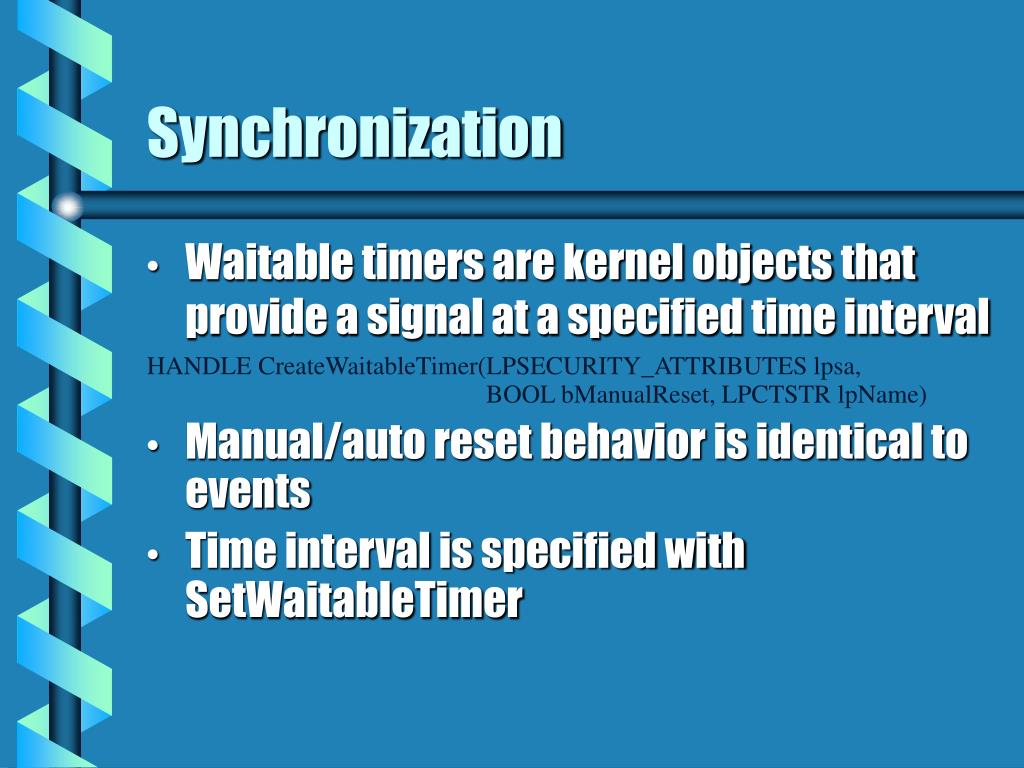 Synchronization

• Waitable timers are kernel objects that provide a signal at a specified time interval

HANDLE CreateWaitableTimer(LPSECURITY_ATTRIBUTES lpsa,
BOOL bManualReset, LPCTSTR lpName)

• Manual/auto reset behavior is identical to events

• Time interval is specified with SetWaitableTimer